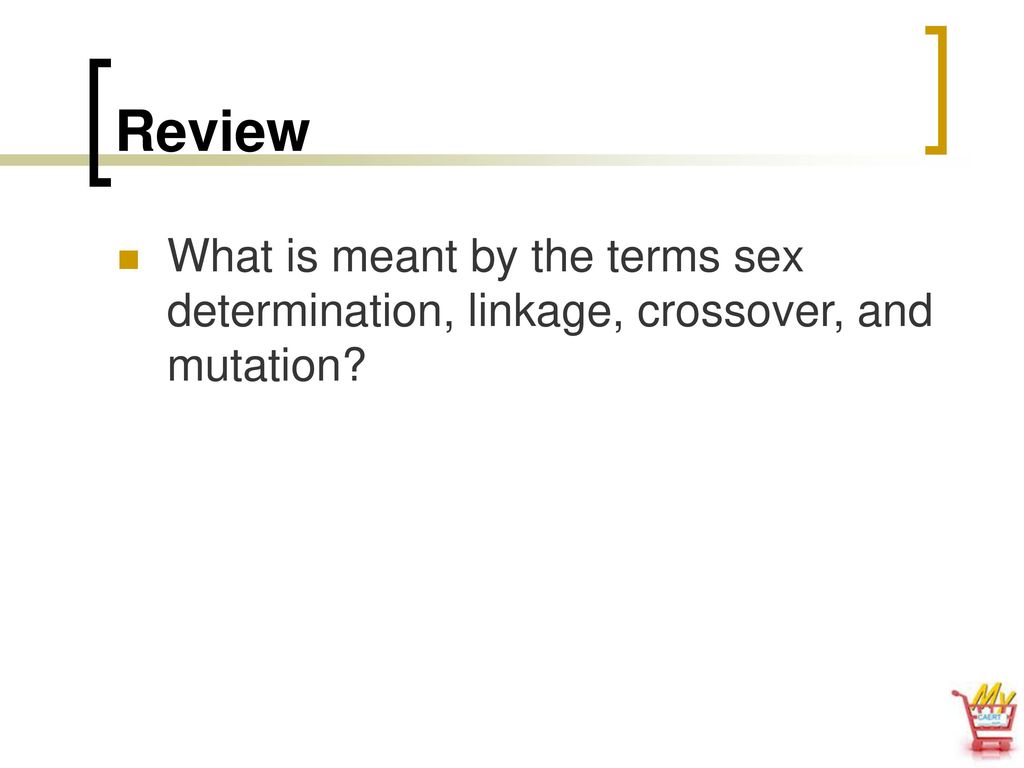 Review

What is meant by the terms sex determination, linkage, crossover, and mutation?

My CAERT